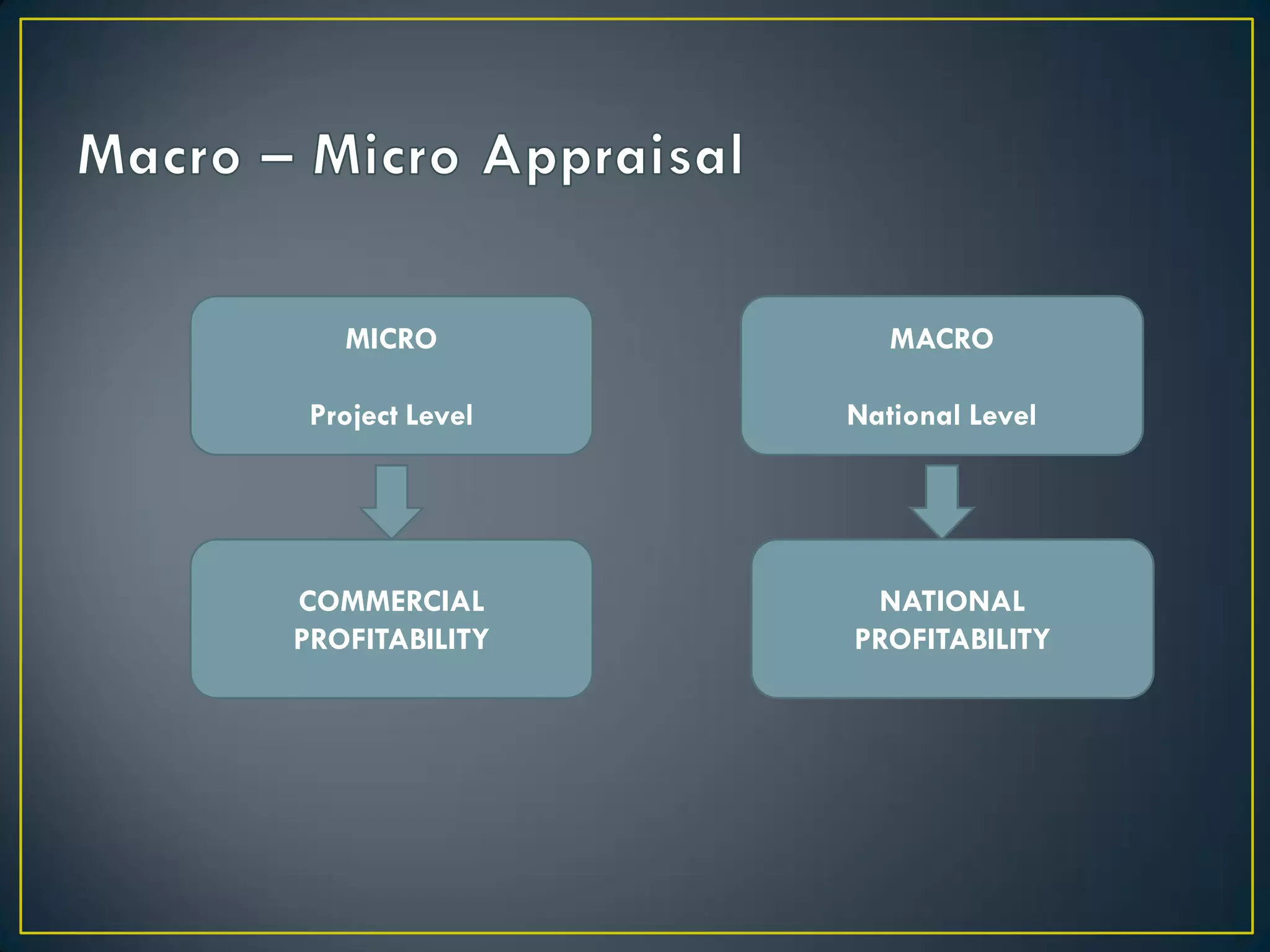 Macro – Micro Appraisal

MICRO

Project Level

COMMERCIAL PROFITABILITY

MACRO

National Level

NATIONAL PROFITABILITY